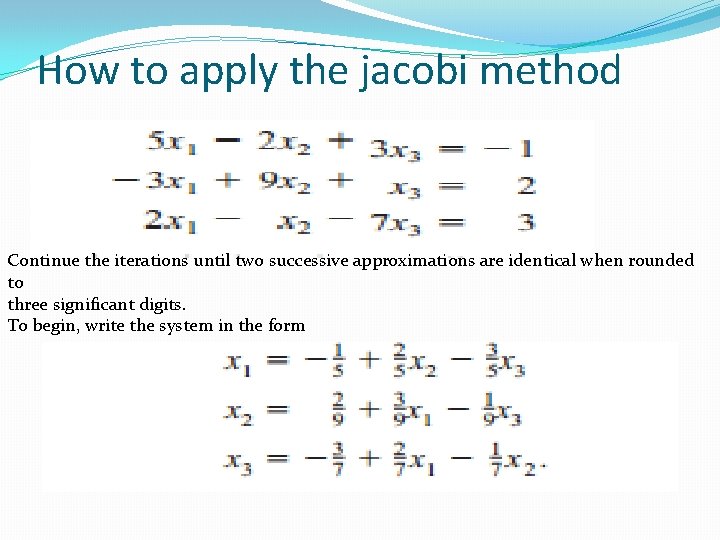 How to apply the jacobi method

$5x_1 - 2x_2 + 3x_3 = -1$
$-3x_1 + 9x_2 + x_3 = 2$
$2x_1 - x_2 - 7x_3 = 3$

Continue the iterations until two successive approximations are identical when rounded to
three significant digits.
To begin, write the system in the form

$x_1 = -\frac{1}{5} + \frac{2}{5}x_2 - \frac{3}{5}x_3$
$x_2 = \frac{2}{9} + \frac{3}{9}x_1 - \frac{1}{9}x_3$
$x_3 = -\frac{3}{7} + \frac{2}{7}x_1 - \frac{1}{7}x_2.$